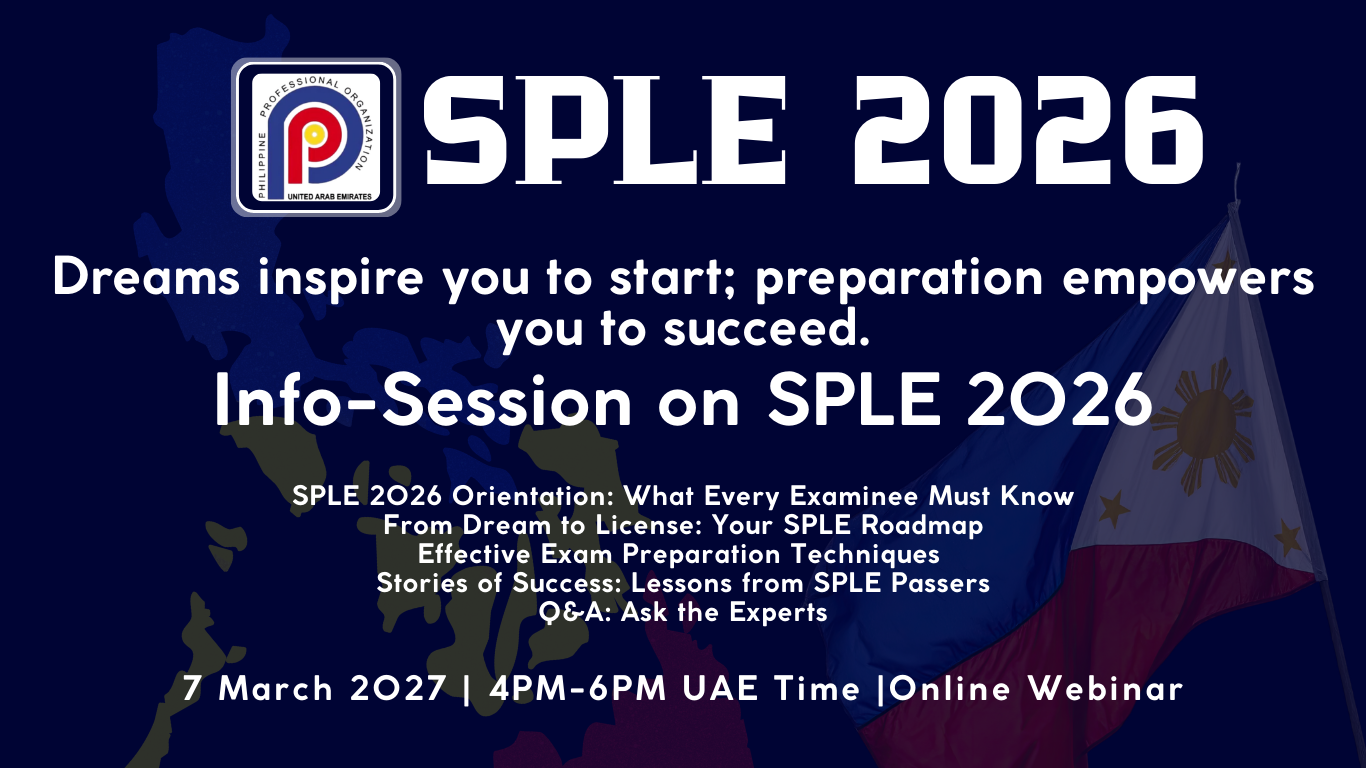 PHILIPPINE PROFESSIONAL ORGANIZATION
UNITED ARAB EMIRATES

SPLE 2026

Dreams inspire you to start; preparation empowers you to succeed.

Info-Session on SPLE 2026

SPLE 2026 Orientation: What Every Examinee Must Know
From Dream to License: Your SPLE Roadmap
Effective Exam Preparation Techniques
Stories of Success: Lessons from SPLE Passers
Q&A: Ask the Experts

7 March 2027 | 4PM-6PM UAE Time |Online Webinar